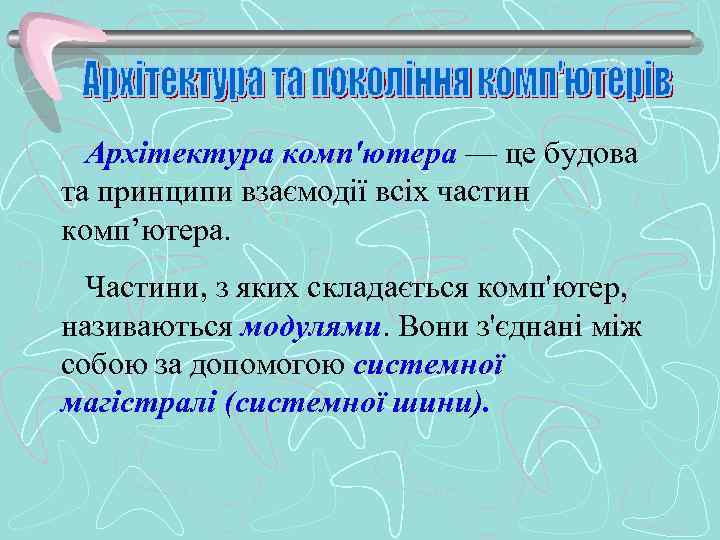 Архітектура та покоління комп'ютерів

Архітектура комп'ютера — це будова та принципи взаємодії всіх частин комп’ютера.

Частини, з яких складається комп'ютер, називаються модулями. Вони з'єднані між собою за допомогою системної магістралі (системної шини).